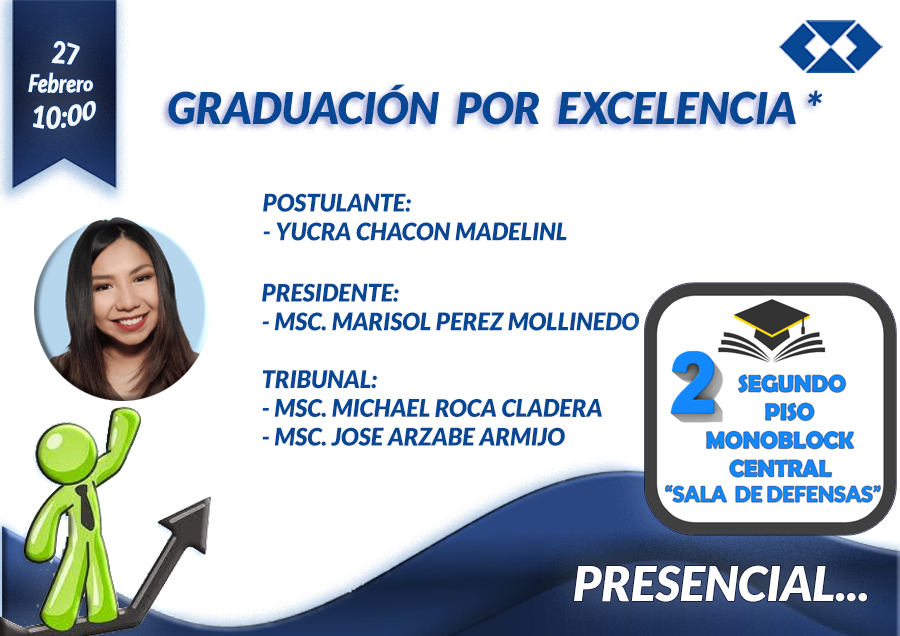 27
Febrero
10:00

GRADUACIÓN POR EXCELENCIA *

POSTULANTE:
- YUCRA CHACON MADELINL

PRESIDENTE:
- MSC. MARISOL PEREZ MOLLINEDO

TRIBUNAL:
- MSC. MICHAEL ROCA CLADERA
- MSC. JOSE ARZABE ARMIJO

2 SEGUNDO PISO
MONOBLOCK CENTRAL
"SALA DE DEFENSAS"

PRESENCIAL...